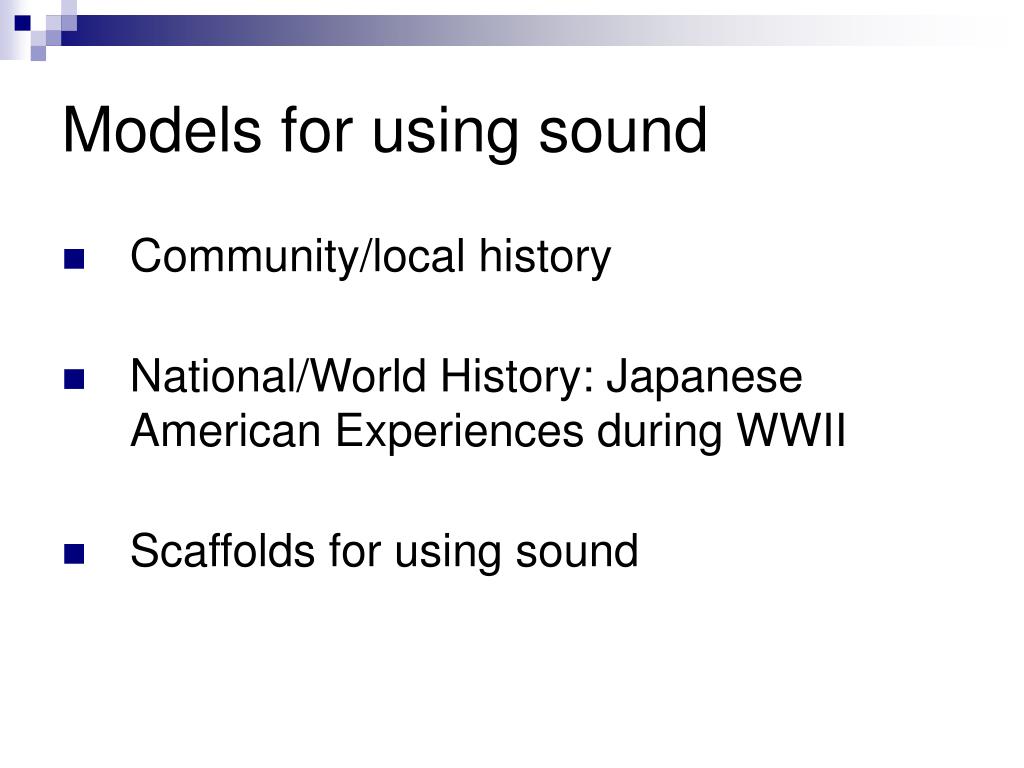 Models for using sound

Community/local history

National/World History: Japanese American Experiences during WWII

Scaffolds for using sound